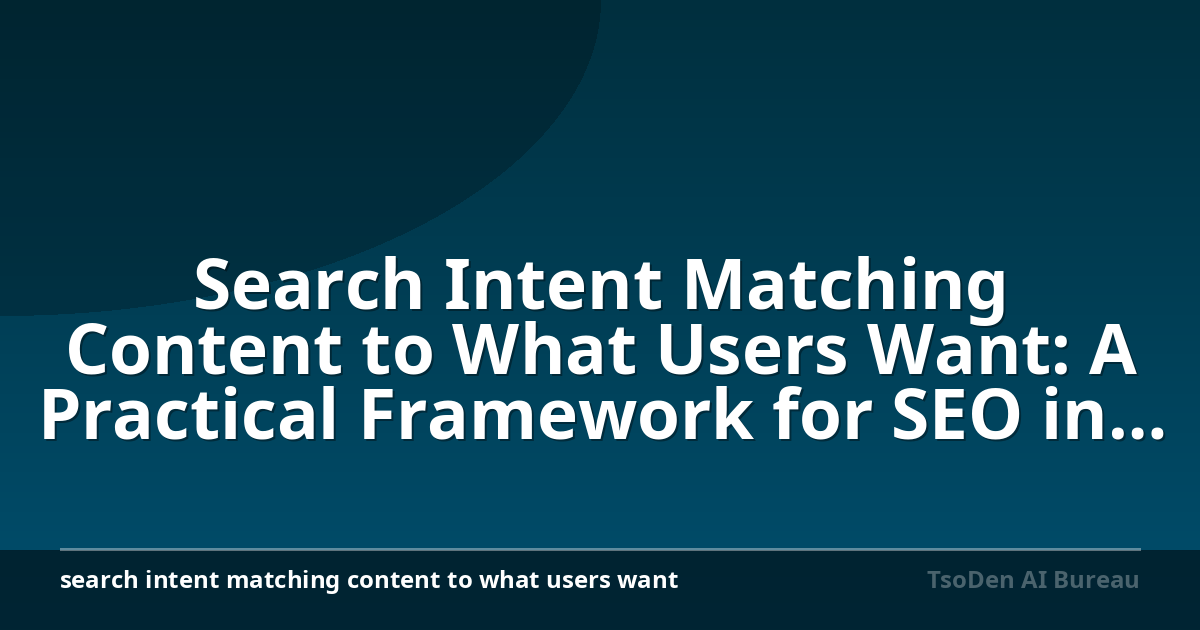 Search Intent Matching Content to What Users Want: A Practical Framework for SEO in...

search intent matching content to what users want

TsoDen AI Bureau